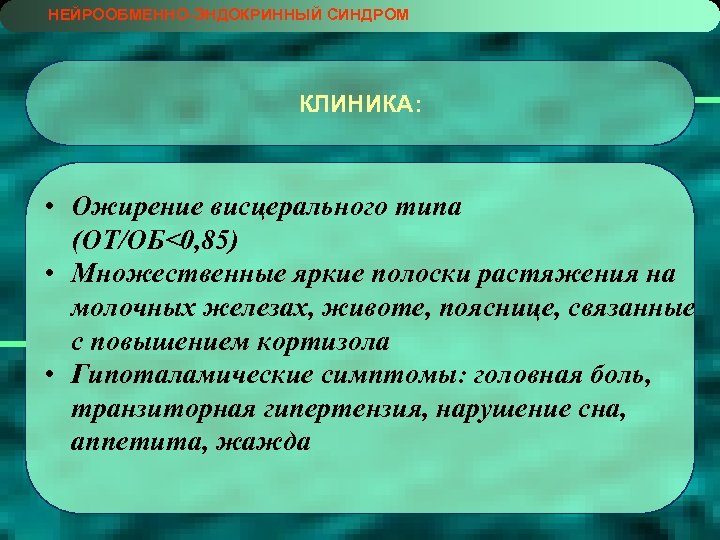 НЕЙРООБМЕННО-ЭНДОКРИННЫЙ СИНДРОМ

КЛИНИКА:

• Ожирение висцерального типа (ОТ/ОБ<0,85)
• Множественные яркие полоски растяжения на молочных железах, животе, пояснице, связанные с повышением кортизола
• Гипоталамические симптомы: головная боль, транзиторная гипертензия, нарушение сна, аппетита, жажда